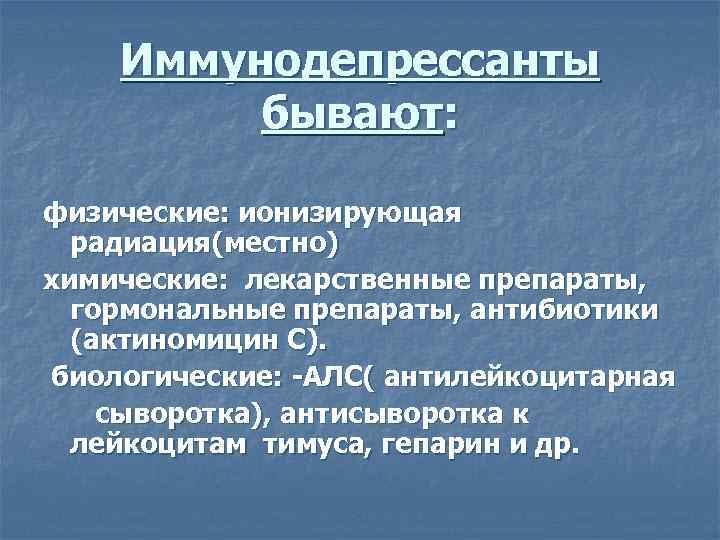 Иммунодепрессанты бывают:

физические: ионизирующая радиация(местно)
химические: лекарственные препараты, гормональные препараты, антибиотики (актиномицин С).
биологические: -АЛС( антилейкоцитарная сыворотка), антисыворотка к лейкоцитам тимуса, гепарин и др.